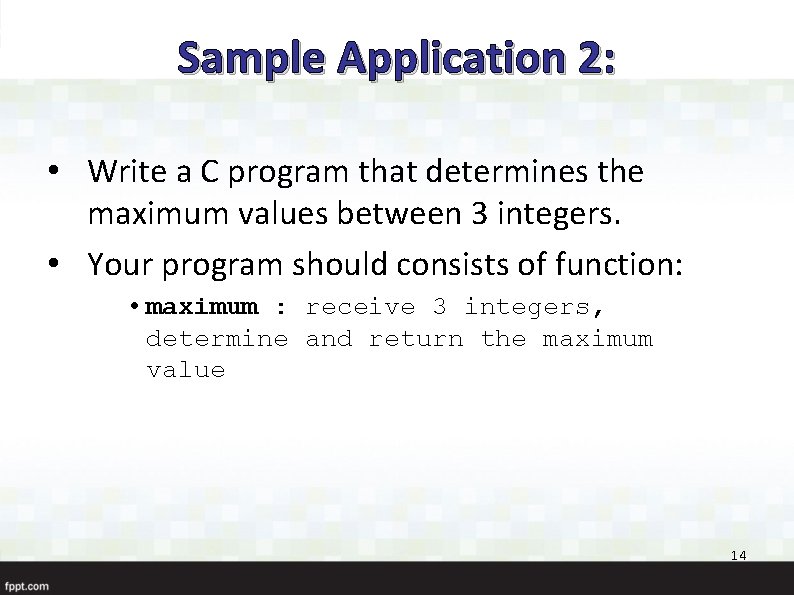 Sample Application 2:

• Write a C program that determines the maximum values between 3 integers.

• Your program should consists of function:

• maximum : receive 3 integers, determine and return the maximum value

14

fppt.com